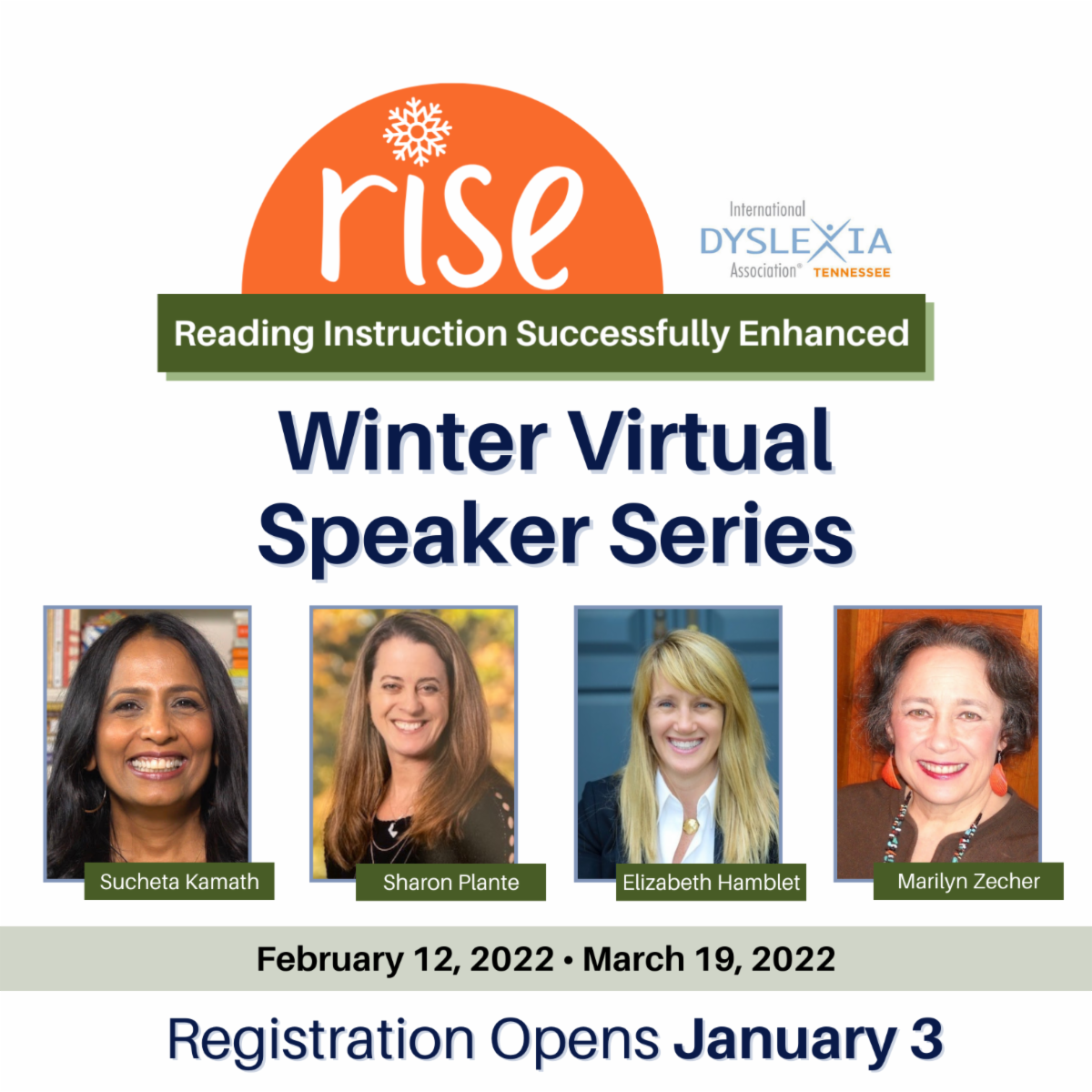 rise

International DYSLEXIA Association® TENNESSEE

Reading Instruction Successfully Enhanced

Winter Virtual Speaker Series

Sucheta Kamath

Sharon Plante

Elizabeth Hamblet

Marilyn Zecher

February 12, 2022 • March 19, 2022

Registration Opens January 3